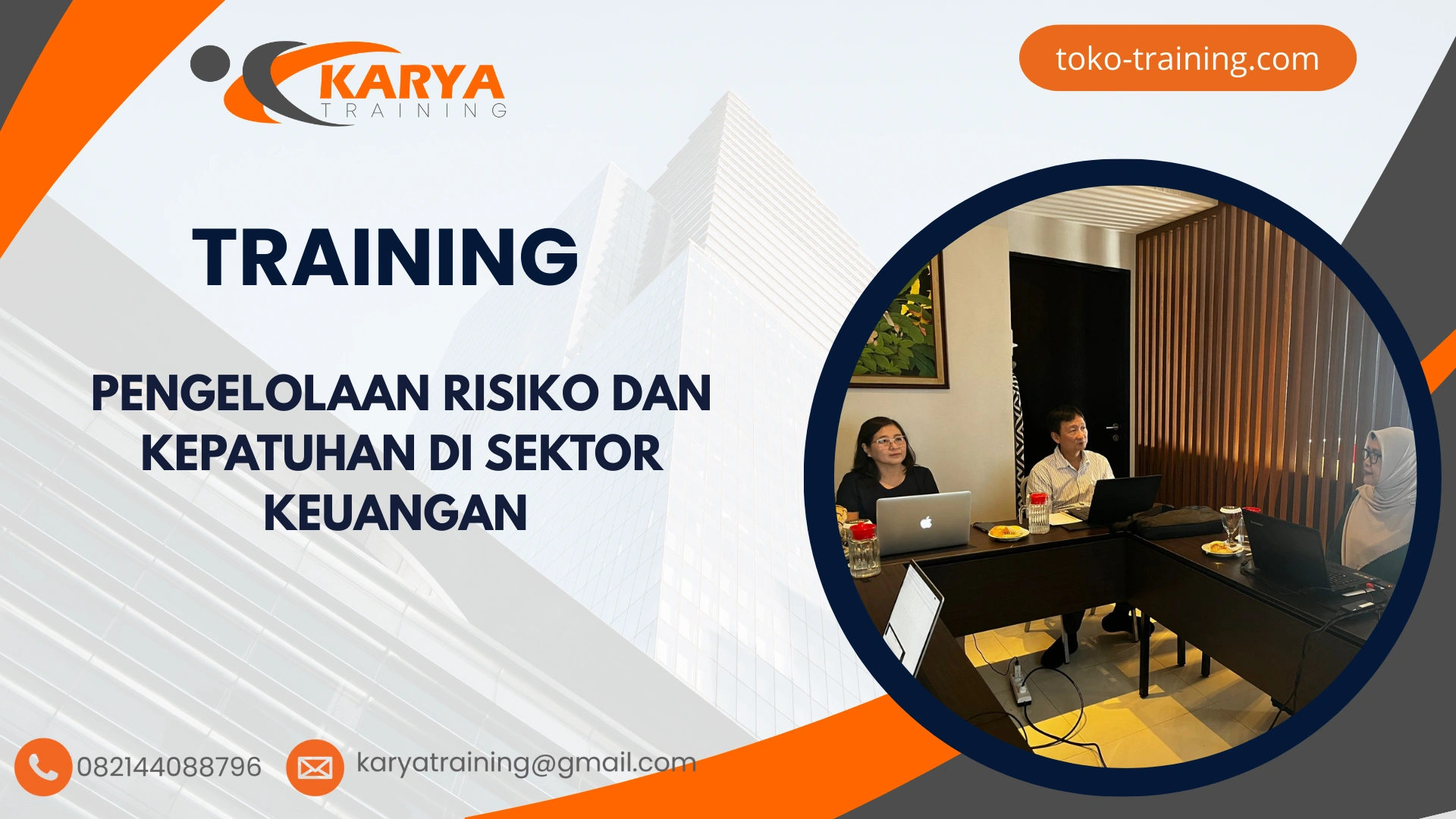 KARYA TRAINING

toko-training.com

TRAINING

PENGELOLAAN RISIKO DAN KEPATUHAN DI SEKTOR KEUANGAN

082144088796

karyatraining@gmail.com